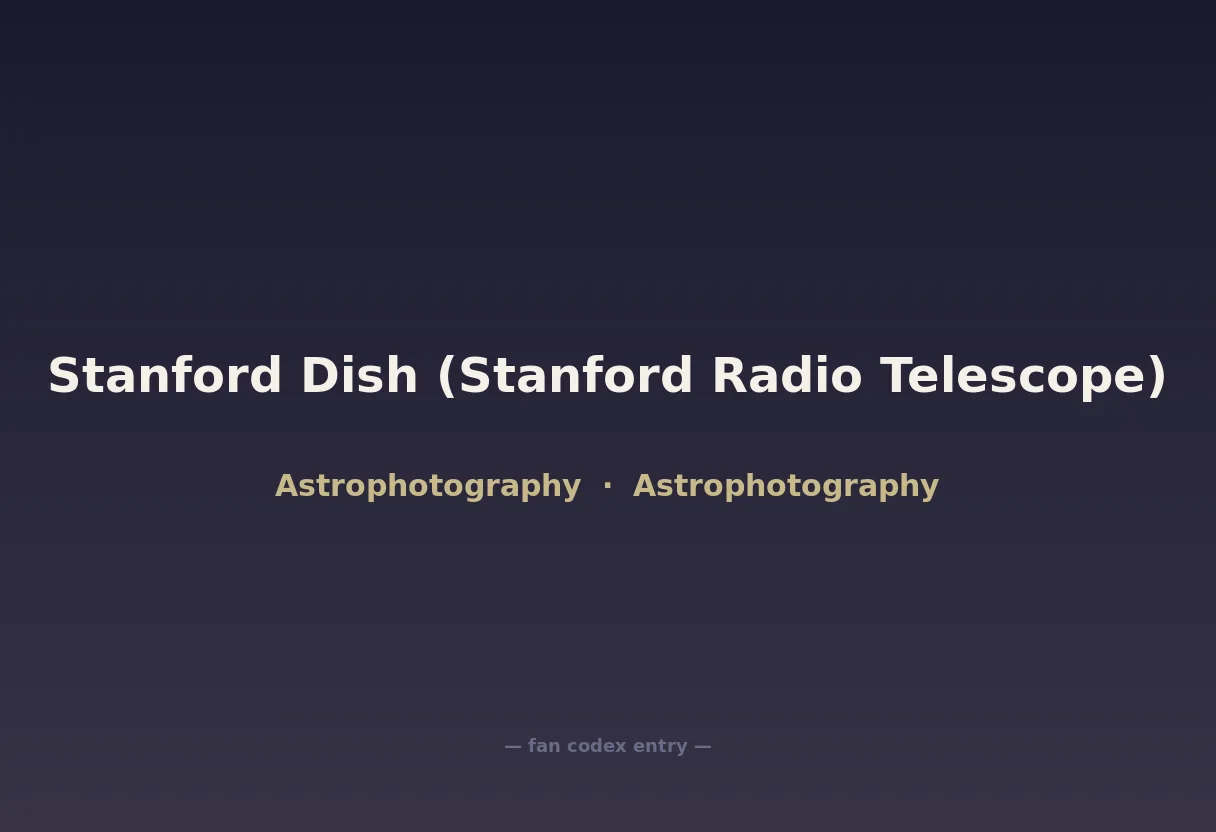 Stanford Dish (Stanford Radio Telescope)

Astrophotography · Astrophotography

— fan codex entry —